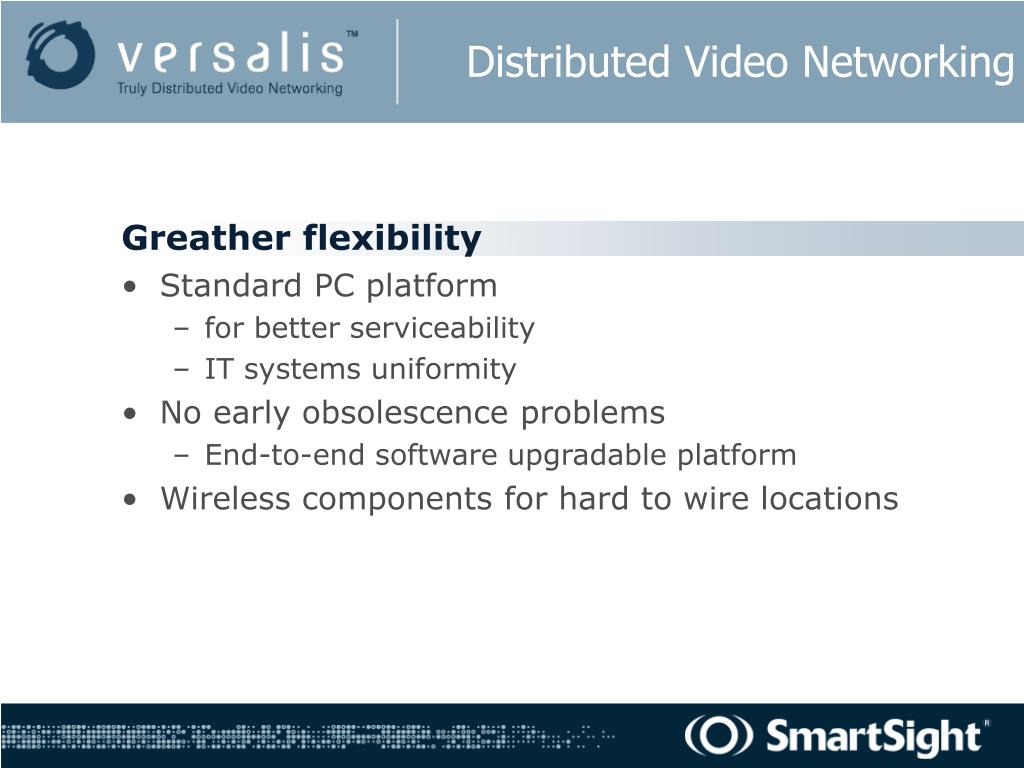 versalis™
Truly Distributed Video Networking

Distributed Video Networking

Greather flexibility

• Standard PC platform
– for better serviceability
– IT systems uniformity
• No early obsolescence problems
– End-to-end software upgradable platform
• Wireless components for hard to wire locations

SmartSight®